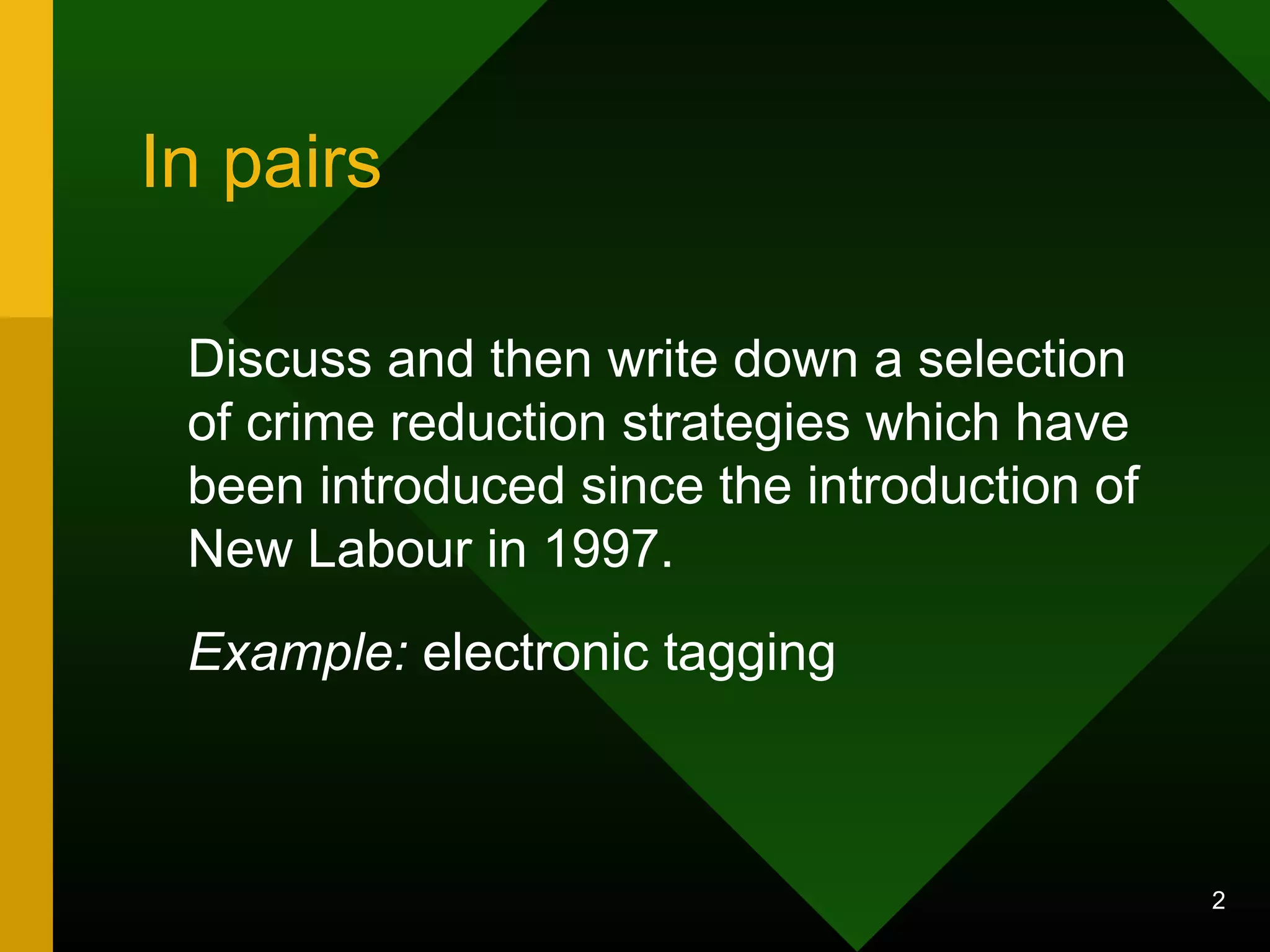 In pairs

Discuss and then write down a selection of crime reduction strategies which have been introduced since the introduction of New Labour in 1997.

Example: electronic tagging

2